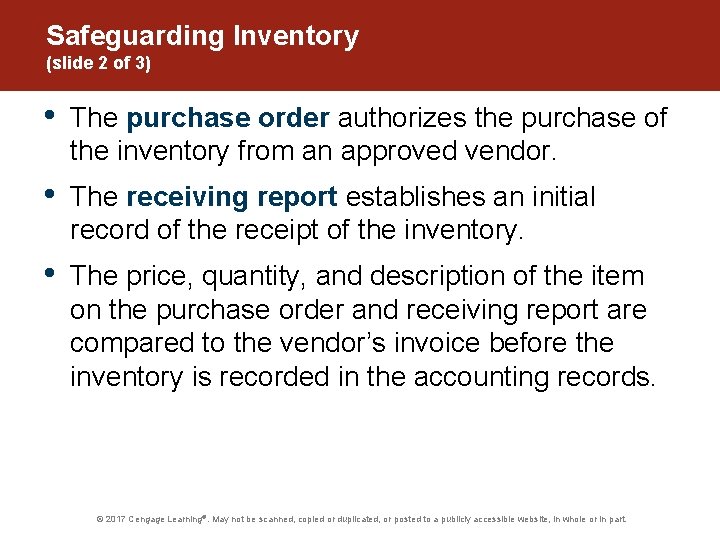 Safeguarding Inventory
(slide 2 of 3)

• The purchase order authorizes the purchase of the inventory from an approved vendor.

• The receiving report establishes an initial record of the receipt of the inventory.

• The price, quantity, and description of the item on the purchase order and receiving report are compared to the vendor's invoice before the inventory is recorded in the accounting records.

© 2017 Cengage Learning®. May not be scanned, copied or duplicated, or posted to a publicly accessible website, in whole or in part.